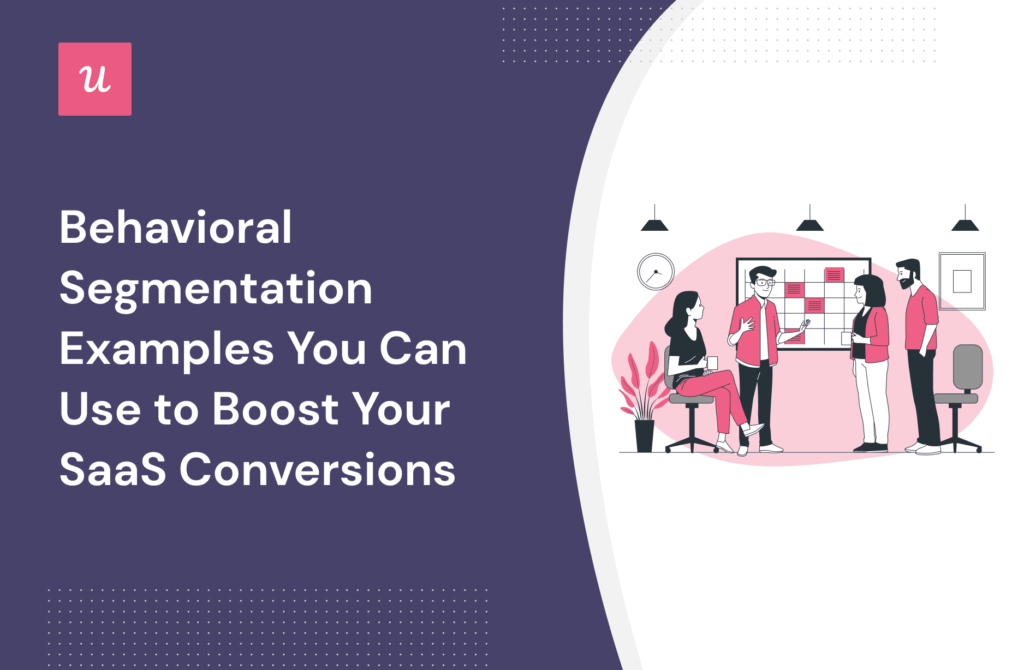 u

Behavioral Segmentation Examples You Can Use to Boost Your SaaS Conversions